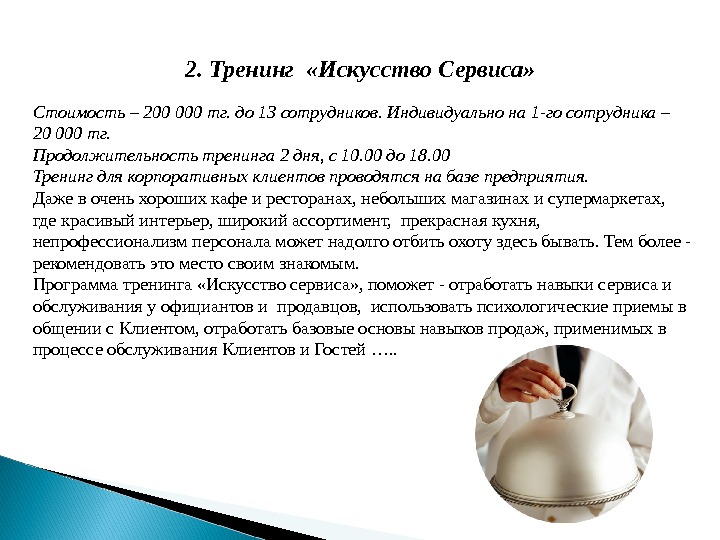 2. Тренинг «Искусство Сервиса»

Стоимость – 200 000 тг. до 13 сотрудников. Индивидуально на 1-го сотрудника – 20 000 тг.
Продолжительность тренинга 2 дня, с 10.00 до 18.00
Тренинг для корпоративных клиентов проводятся на базе предприятия.
Даже в очень хороших кафе и ресторанах, небольших магазинах и супермаркетах, где красивый интерьер, широкий ассортимент, прекрасная кухня, непрофессионализм персонала может надолго отбить охоту здесь бывать. Тем более - рекомендовать это место своим знакомым.
Программа тренинга «Искусство сервиса», поможет - отработать навыки сервиса и обслуживания у официантов и продавцов, использовать психологические приемы в общении с Клиентом, отработать базовые основы навыков продаж, применимых в процессе обслуживания Клиентов и Гостей …..